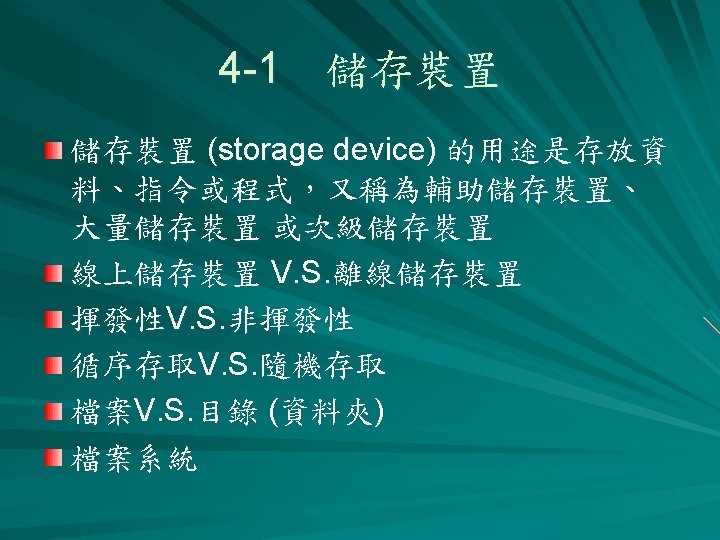 4-1 儲存裝置

儲存裝置 (storage device) 的用途是存放資料、指令或程式，又稱為輔助儲存裝置、大量儲存裝置 或次級儲存裝置

線上儲存裝置 V.S.離線儲存裝置

揮發性V.S.非揮發性

循序存取V.S.隨機存取

檔案V.S.目錄 (資料夾)

檔案系統